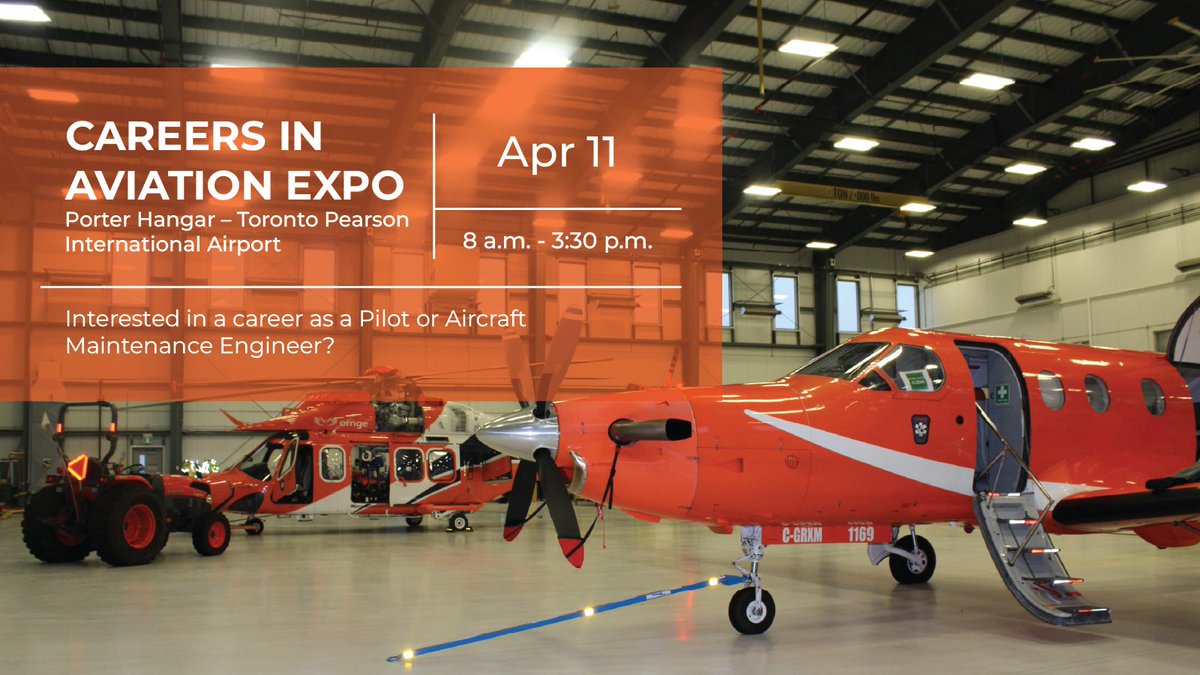 CAREERS IN AVIATION EXPO
Porter Hangar – Toronto Pearson International Airport

Apr 11

8 a.m. - 3:30 p.m.

Interested in a career as a Pilot or Aircraft Maintenance Engineer?

ornge

C-GRXM 1169